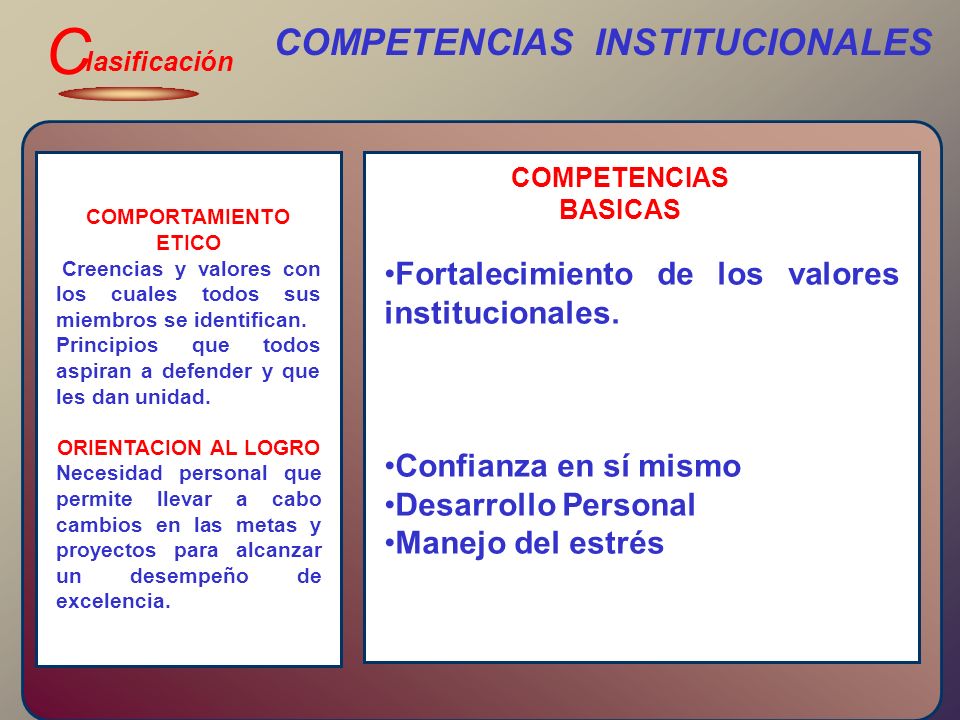 Clasificación

COMPETENCIAS INSTITUCIONALES

COMPORTAMIENTO ETICO
Creencias y valores con los cuales todos sus miembros se identifican. Principios que todos aspiran a defender y que les dan unidad.

ORIENTACION AL LOGRO
Necesidad personal que permite llevar a cabo cambios en las metas y proyectos para alcanzar un desempeño de excelencia.

COMPETENCIAS BASICAS

•Fortalecimiento de los valores institucionales.

•Confianza en sí mismo
•Desarrollo Personal
•Manejo del estrés